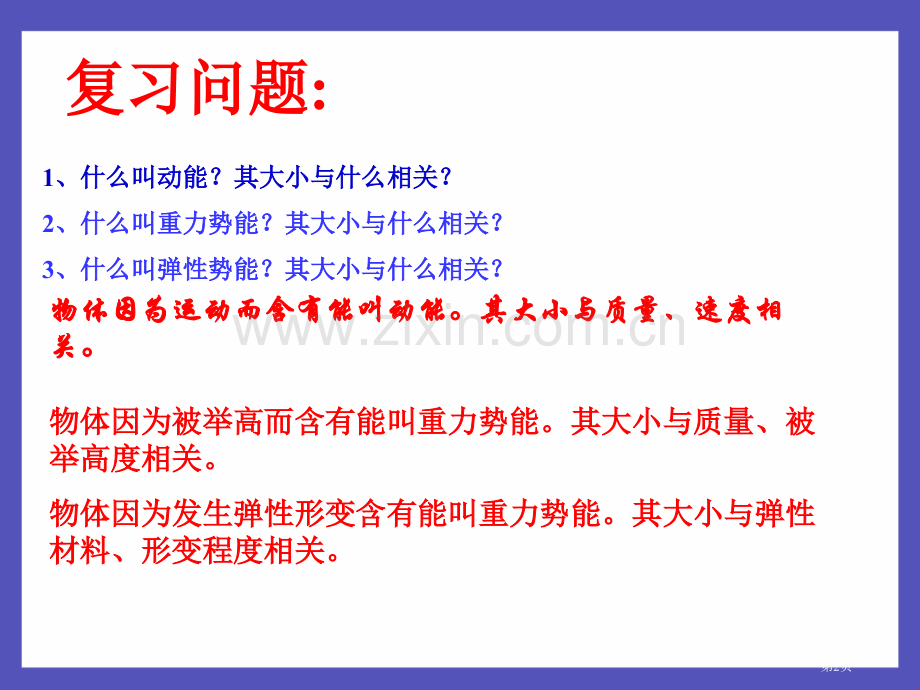 复习问题:

1、什么叫动能？其大小与什么相关？

2、什么叫重力势能？其大小与什么相关？

3、什么叫弹性势能？其大小与什么相关？

物体因为运动而含有能叫动能。其大小与质量、速度相关。

www.zixin.com.cn

物体因为被举高而含有能叫重力势能。其大小与质量、被举高度相关。

物体因为发生弹性形变含有能叫重力势能。其大小与弹性材料、形变程度相关。

第2页